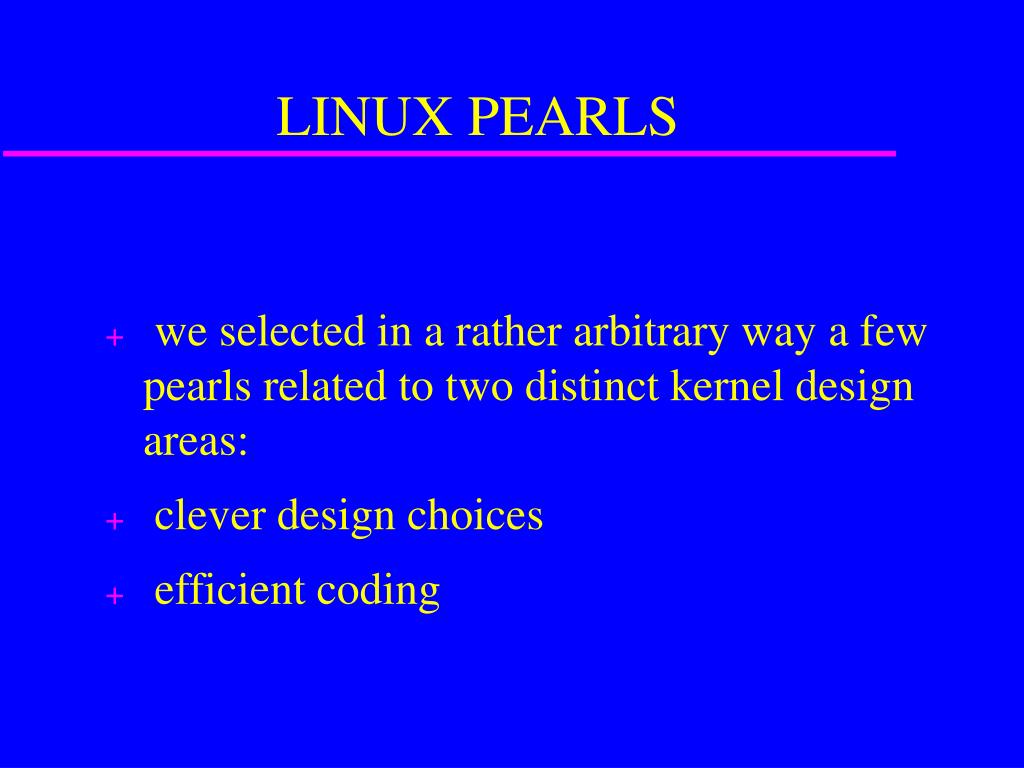 LINUX PEARLS

+ we selected in a rather arbitrary way a few pearls related to two distinct kernel design areas:

+ clever design choices

+ efficient coding